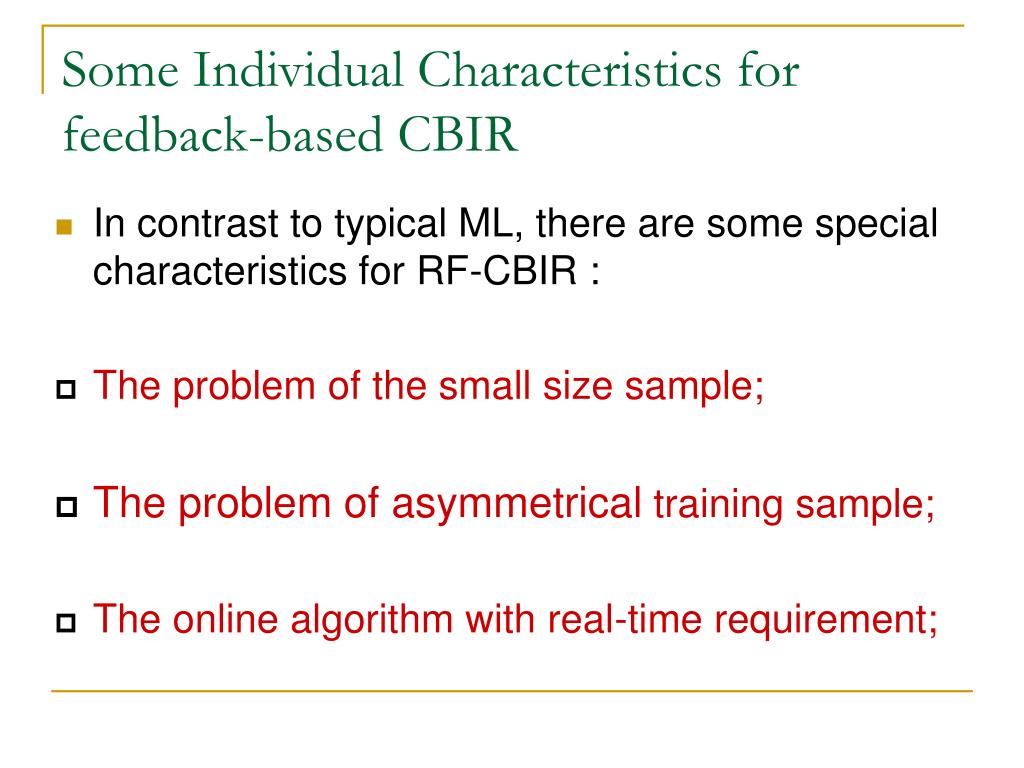 Some Individual Characteristics for feedback-based CBIR

In contrast to typical ML, there are some special characteristics for RF-CBIR :

The problem of the small size sample;

The problem of asymmetrical training sample;

The online algorithm with real-time requirement;